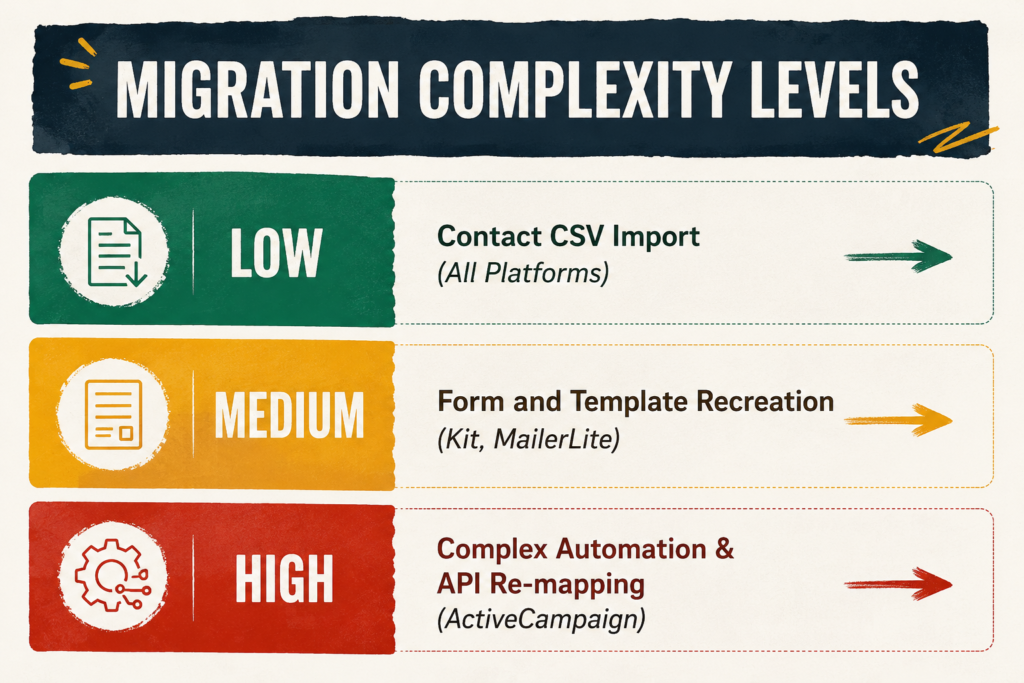 MIGRATION COMPLEXITY LEVELS

LOW

Contact CSV Import
(All Platforms)

MEDIUM

Form and Template Recreation
(Kit, MailerLite)

HIGH

Complex Automation & API Re-mapping
(ActiveCampaign)